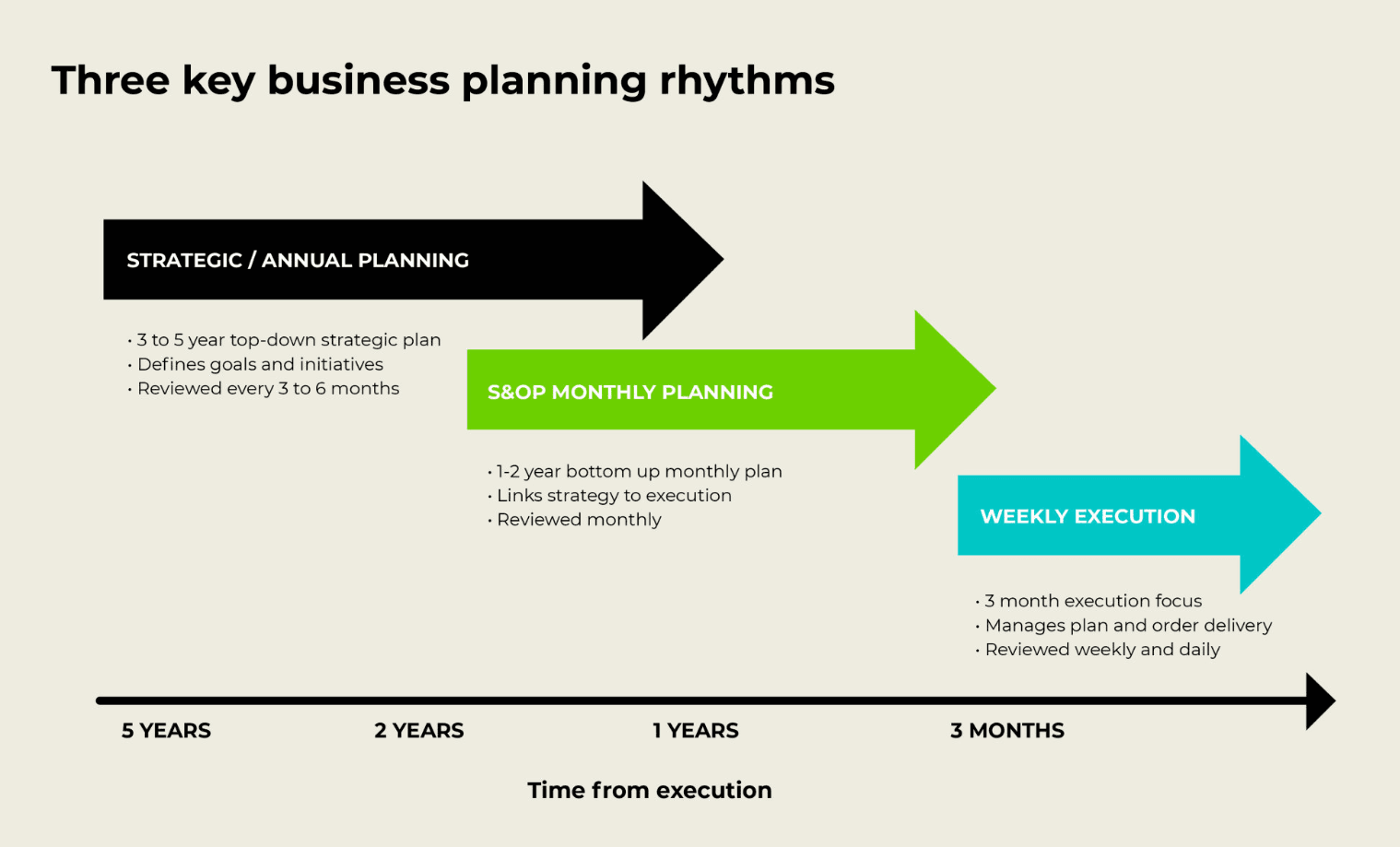 Three key business planning rhythms

STRATEGIC / ANNUAL PLANNING

• 3 to 5 year top-down strategic plan
• Defines goals and initiatives
• Reviewed every 3 to 6 months

S&OP MONTHLY PLANNING

• 1-2 year bottom up monthly plan
• Links strategy to execution
• Reviewed monthly

WEEKLY EXECUTION

• 3 month execution focus
• Manages plan and order delivery
• Reviewed weekly and daily

5 YEARS
2 YEARS
1 YEARS
3 MONTHS

Time from execution